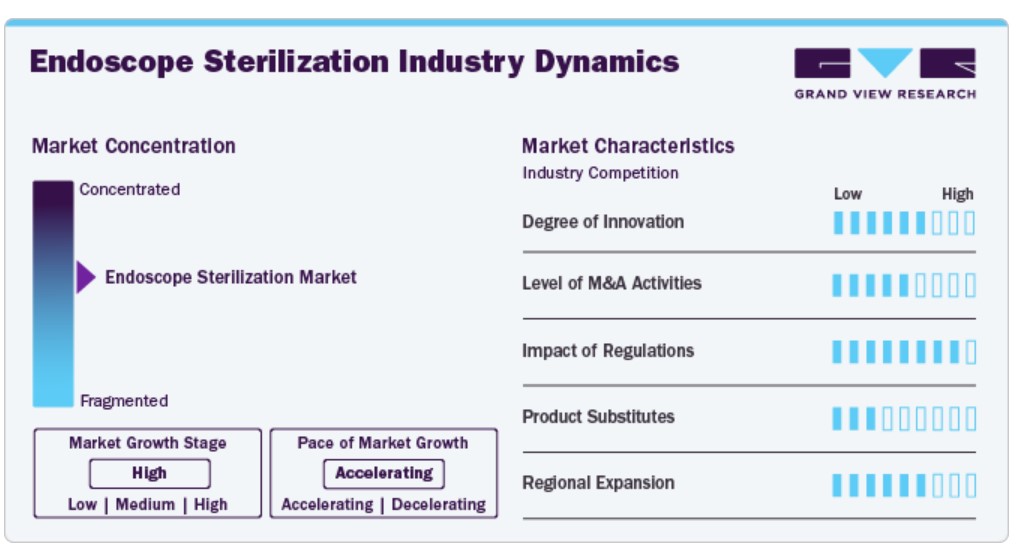 Endoscope Sterilization Industry Dynamics

GRAND VIEW RESEARCH

Market Concentration

Concentrated

Endoscope Sterilization Market

Fragmented

Market Growth Stage

High

Low | Medium | High

Pace of Market Growth

Accelerating

Accelerating | Decelerating

Market Characteristics

Industry Competition

Low High

Degree of Innovation

Level of M&A Activities

Impact of Regulations

Product Substitutes

Regional Expansion